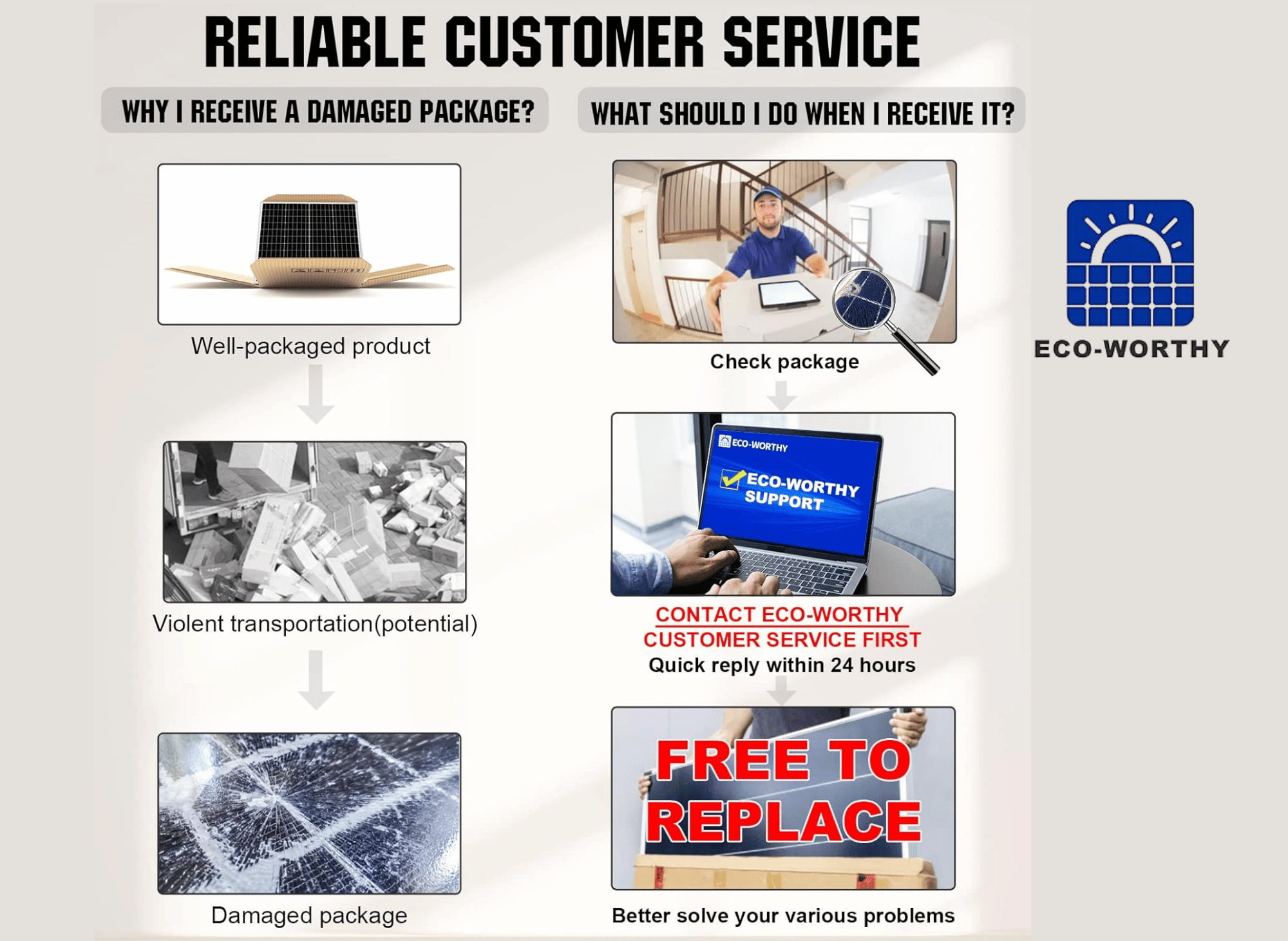 RELIABLE CUSTOMER SERVICE

WHY I RECEIVE A DAMAGED PACKAGE?

Well-packaged product

Violent transportation(potential)

Damaged package

WHAT SHOULD I DO WHEN I RECEIVE IT?

Check package

ECO-WORTHY

ECO-WORTHY SUPPORT

CONTACT ECO-WORTHY CUSTOMER SERVICE FIRST

Quick reply within 24 hours

FREE TO REPLACE

Better solve your various problems

ECO-WORTHY